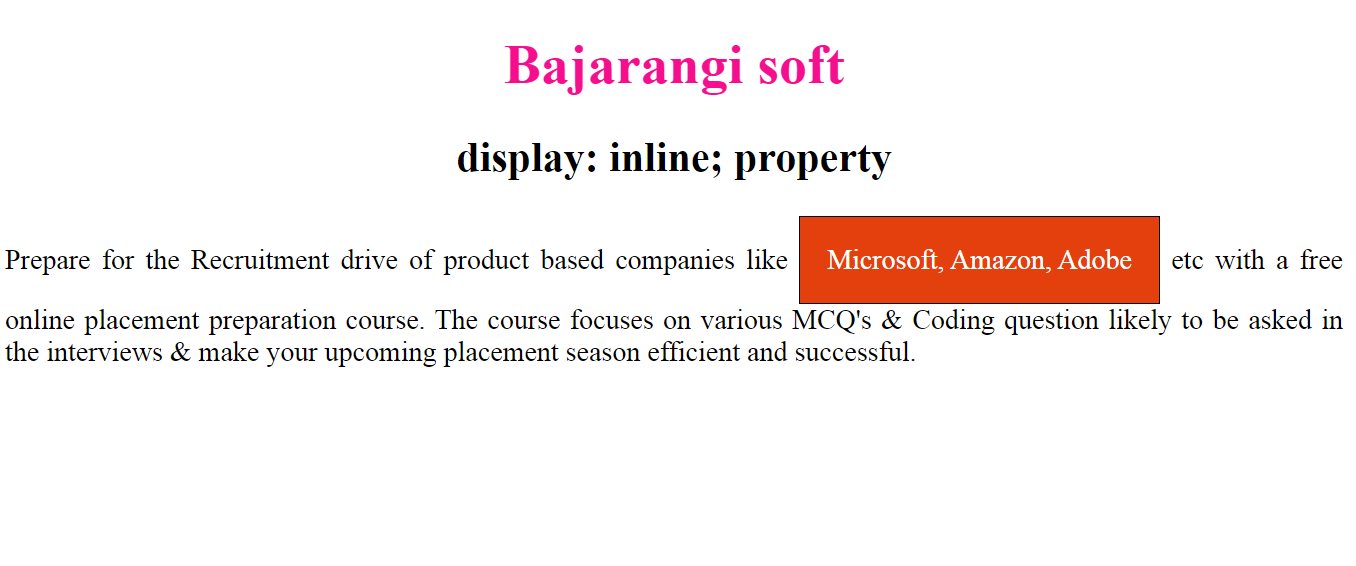 Bajarangi soft

display: inline; property

Prepare for the Recruitment drive of product based companies like Microsoft, Amazon, Adobe etc with a free online placement preparation course. The course focuses on various MCQ's & Coding question likely to be asked in the interviews & make your upcoming placement season efficient and successful.